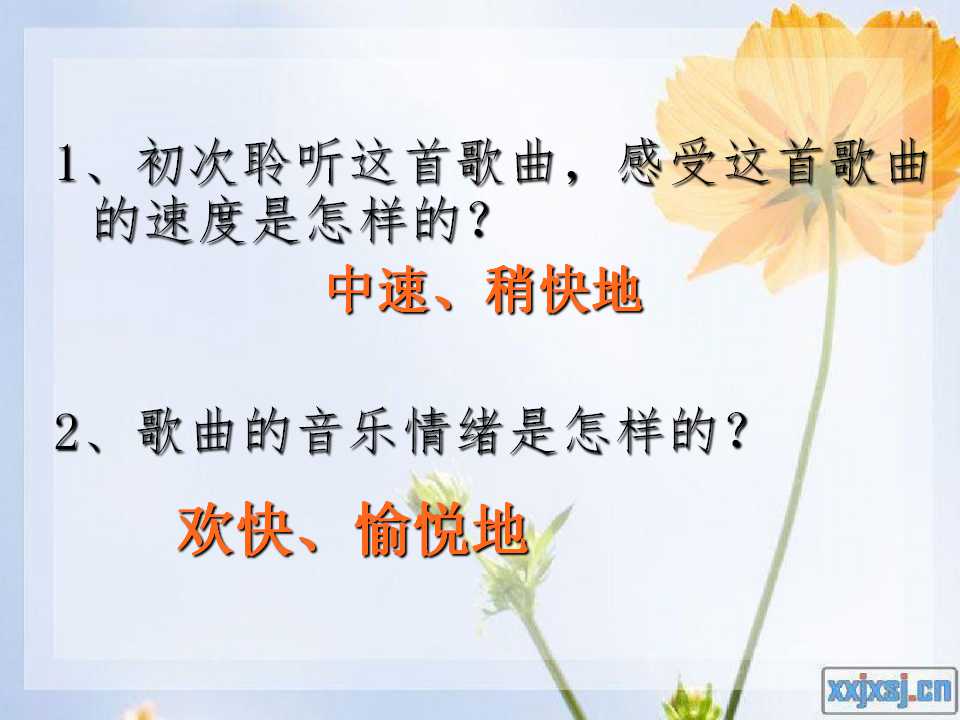 1、初次聆听这首歌曲，感受这首歌曲的速度是怎样的？

中速、稍快地

2、歌曲的音乐情绪是怎样的？

欢快、愉悦地

xxjxsj.cn